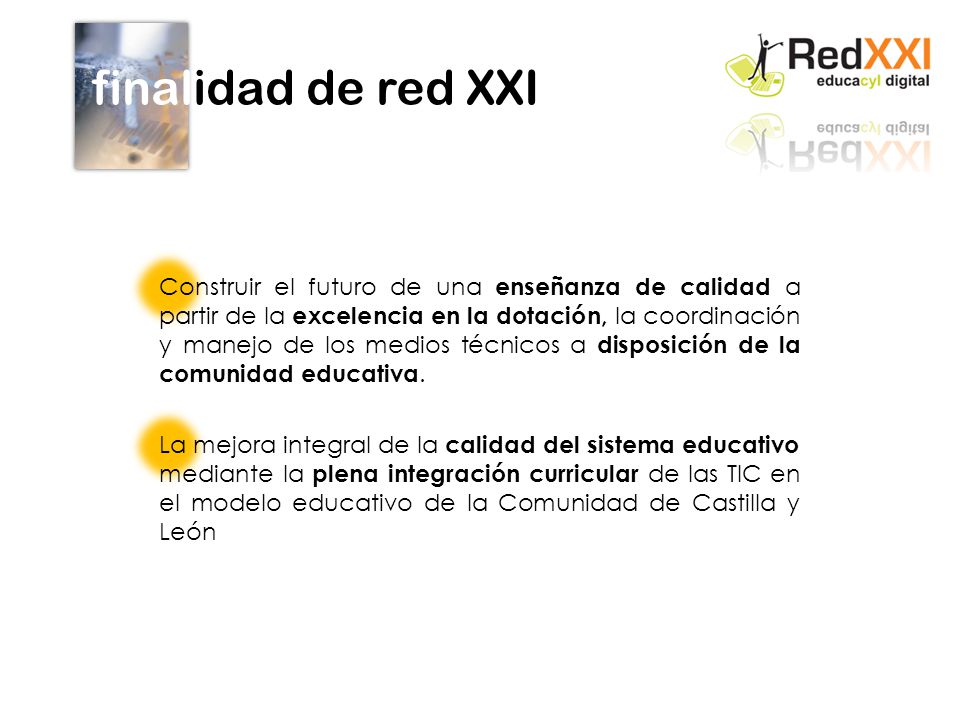 finalidad de red XXI

RedXXI
educacyl digital

Construir el futuro de una enseñanza de calidad a partir de la excelencia en la dotación, la coordinación y manejo de los medios técnicos a disposición de la comunidad educativa.

La mejora integral de la calidad del sistema educativo mediante la plena integración curricular de las TIC en el modelo educativo de la Comunidad de Castilla y León